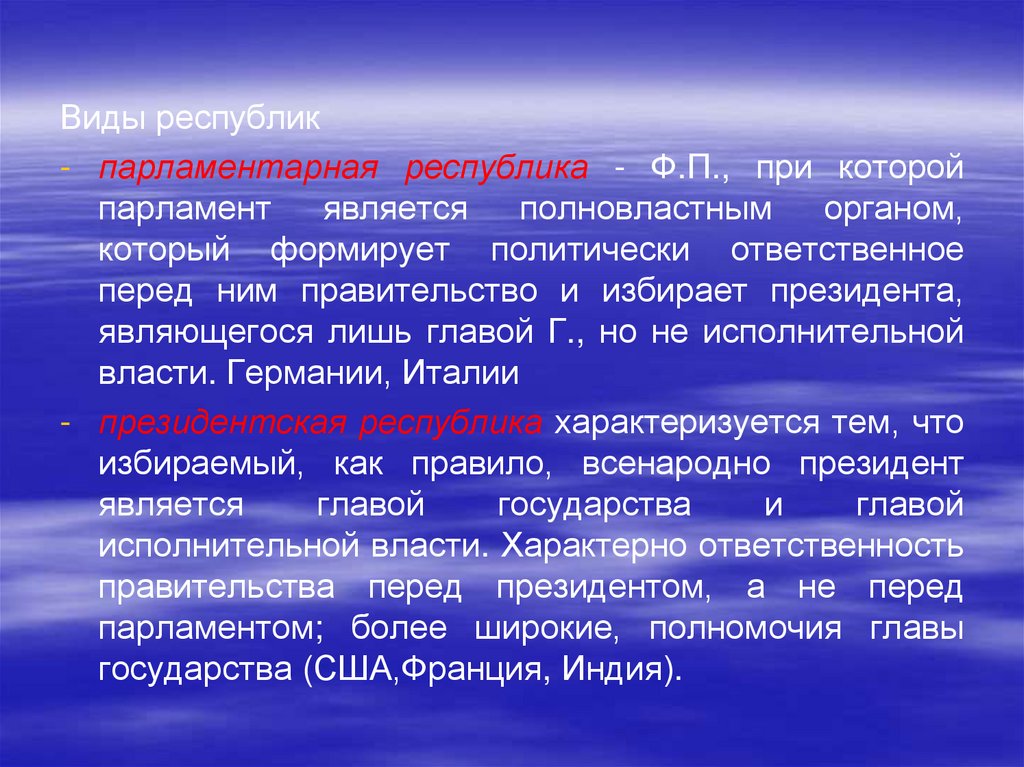 Виды республик

- парламентарная республика - Ф.П., при которой парламент является полновластным органом, который формирует политически ответственное перед ним правительство и избирает президента, являющегося лишь главой Г., но не исполнительной власти. Германии, Италии

- президентская республика характеризуется тем, что избираемый, как правило, всенародно президент является главой государства и главой исполнительной власти. Характерно ответственность правительства перед президентом, а не перед парламентом; более широкие, полномочия главы государства (США,Франция, Индия).